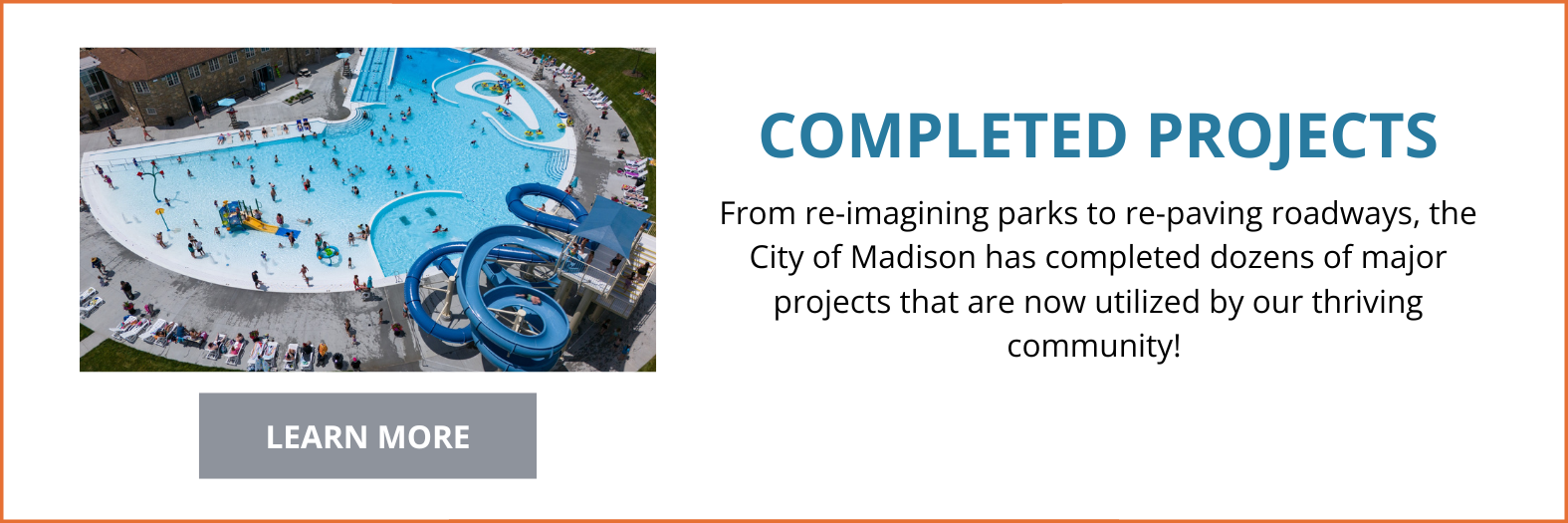 LEARN MORE

COMPLETED PROJECTS

From re-imagining parks to re-paving roadways, the City of Madison has completed dozens of major projects that are now utilized by our thriving community!